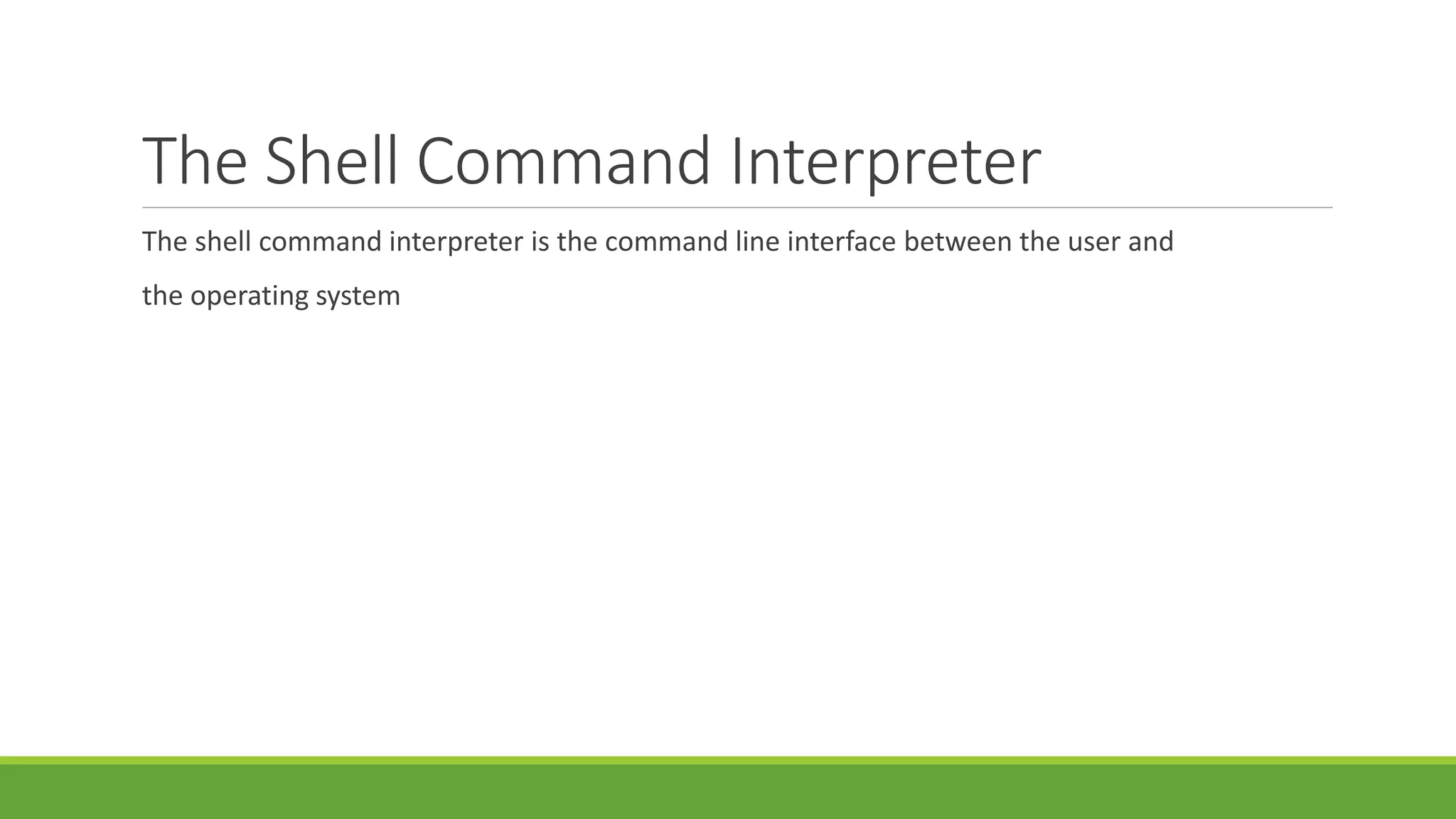 The Shell Command Interpreter

The shell command interpreter is the command line interface between the user and the operating system